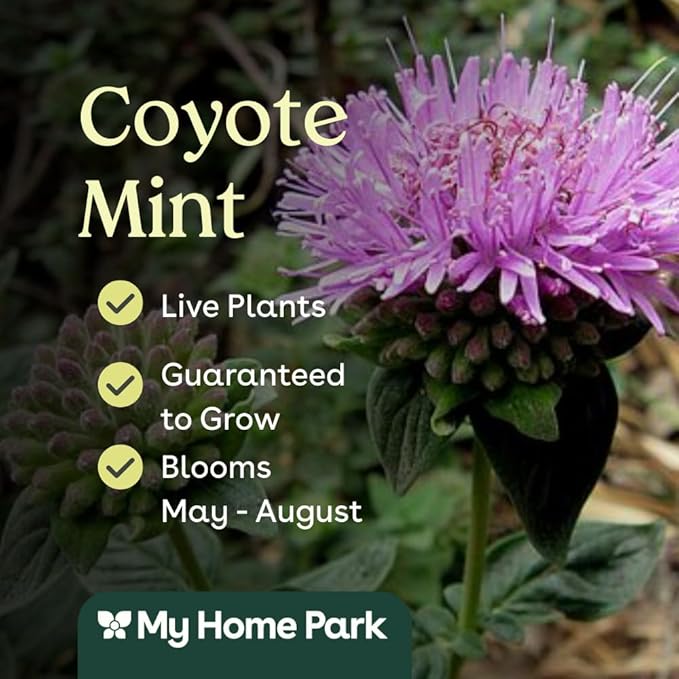 Coyote Mint

Live Plants

Guaranteed to Grow

Blooms May - August

My Home Park